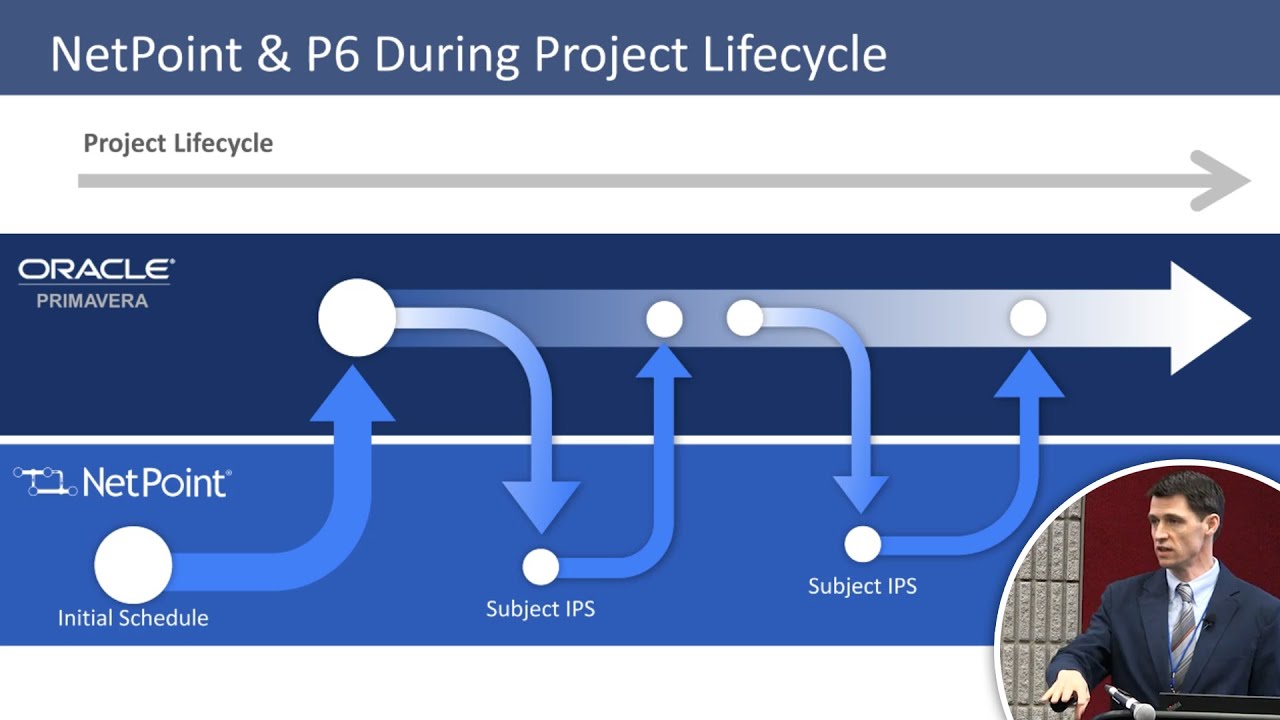 NetPoint & P6 During Project Lifecycle

Project Lifecycle

ORACLE®
PRIMAVERA

NetPoint®

Initial Schedule

Subject IPS

Subject IPS